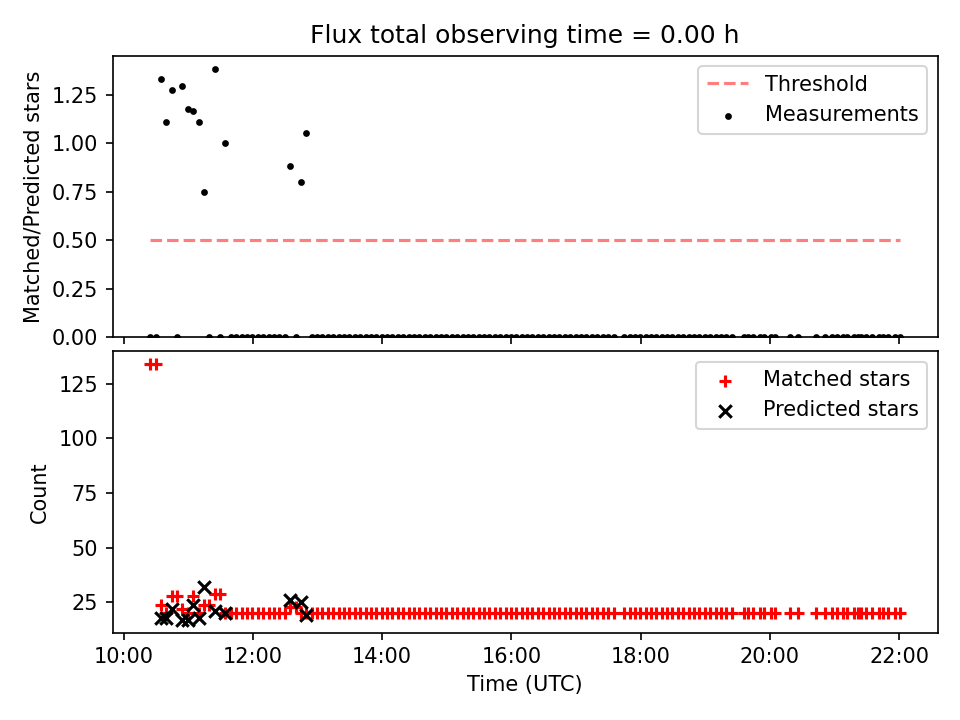 Flux total observing time = 0.00 h

Matched/Predicted stars

1.25
1.00
0.75
0.50
0.25
0.00

Threshold
Measurements

Count

125
100
75
50
25

Matched stars
Predicted stars

10:00
12:00
14:00
16:00
18:00
20:00
22:00

Time (UTC)